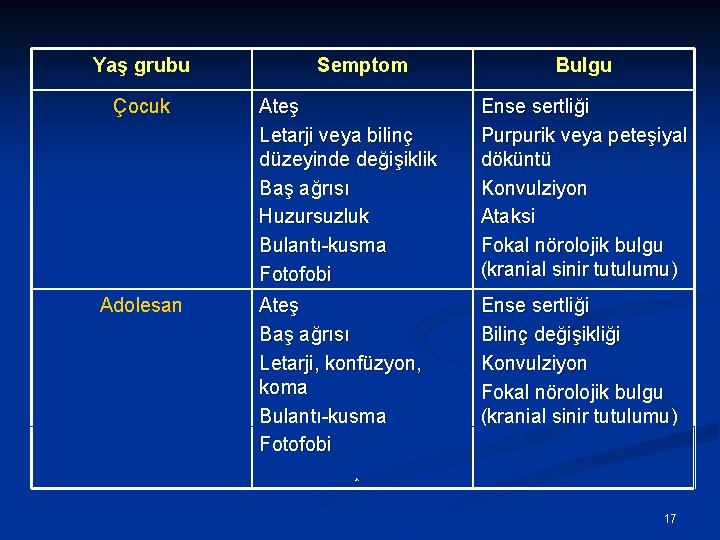 | Yaş grubu | Semptom | Bulgu |
|---|---|---|
| Çocuk | Ateş<br>Letarji veya bilinç düzeyinde değişiklik<br>Baş ağrısı<br>Huzursuzluk<br>Bulantı-kusma<br>Fotofobi | Ense sertliği<br>Purpurik veya peteşiyal döküntü<br>Konvulziyon<br>Ataksi<br>Fokal nörolojik bulgu (kranial sinir tutulumu) |
| Adolesan | Ateş<br>Baş ağrısı<br>Letarji, konfüzyon, koma<br>Bulantı-kusma<br>Fotofobi | Ense sertliği<br>Bilinç değişikliği<br>Konvulziyon<br>Fokal nörolojik bulgu (kranial sinir tutulumu) |

17